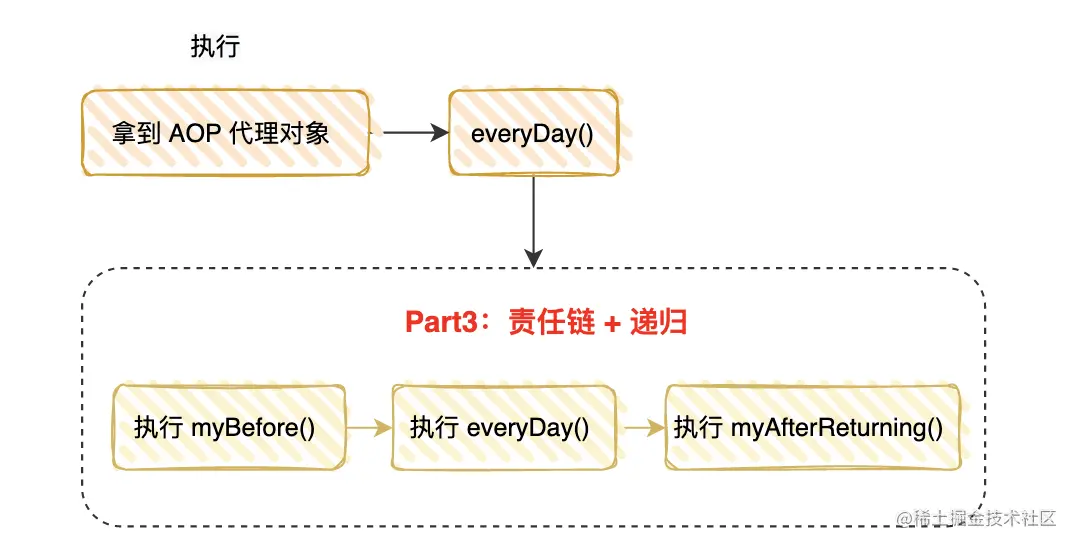 执行

拿到 AOP 代理对象

everyDay()

Part3：责任链 + 递归

执行 myBefore()

执行 everyDay()

执行 myAfterReturning()

@稀土掘金技术社区